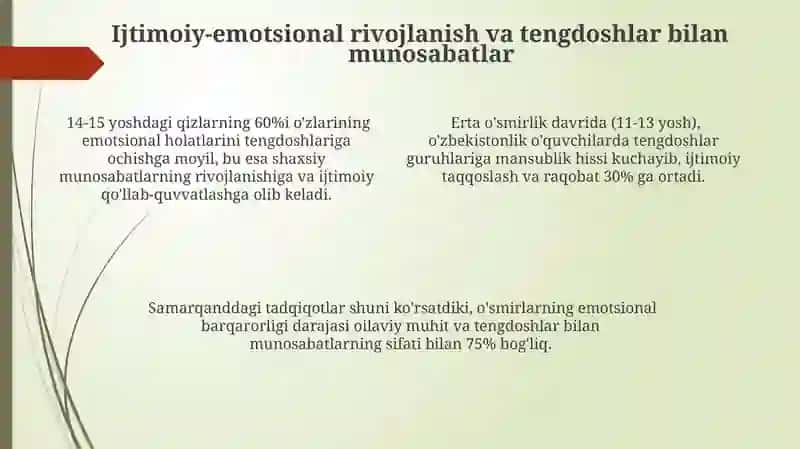 Ijtimoiy-emotsional rivojlanish va tengdoshlar bilan munosabatlar

14-15 yoshdagi qizlarning 60%i o'zlarining emotsional holatlarini tengdoshlariga ochishga moyil, bu esa shaxsiy munosabatlarning rivojlanishiga va ijtimoiy qo'llab-quvvatlashga olib keladi.

Erta o'smirlik davrida (11-13 yosh), o'zbekistonlik o'quvchilarda tengdoshlar guruhlariga mansublik hissi kuchayib, ijtimoiy taqqoslash va raqobat 30% ga ortadi.

Samarqanddagi tadqiqotlar shuni ko'rsatdiki, o'smirlarning emotsional barqarorligi darajasi oilaviy muhit va tengdoshlar bilan munosabatlarning sifati bilan 75% bog'liq.